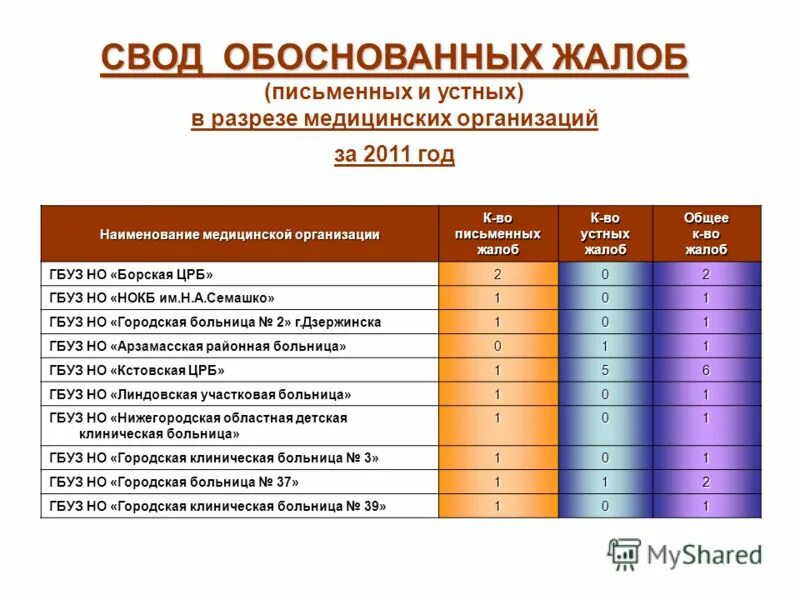 СВОД ОБОСНОВАННЫХ ЖАЛОБ
(письменных и устных)
в разрезе медицинских организаций
за 2011 год

| Наименование медицинской организации | К-во письменных жалоб | К-во устных жалоб | Общее к-во жалоб |
|---|---|---|---|
| ГБУЗ НО «Борская ЦРБ» | 2 | 0 | 2 |
| ГБУЗ НО «НОКБ им.Н.А.Семашко» | 1 | 0 | 1 |
| ГБУЗ НО «Городская больница № 2» г.Дзержинска | 1 | 0 | 1 |
| ГБУЗ НО «Арзамасская районная больница» | 0 | 1 | 1 |
| ГБУЗ НО «Кстовская ЦРБ» | 1 | 5 | 6 |
| ГБУЗ НО «Линдовская участковая больница» | 1 | 0 | 1 |
| ГБУЗ НО «Нижегородская областная детская клиническая больница» | 1 | 0 | 1 |
| ГБУЗ НО «Городская клиническая больница № 3» | 1 | 0 | 1 |
| ГБУЗ НО «Городская больница № 37» | 1 | 1 | 2 |
| ГБУЗ НО «Городская клиническая больница № 39» | 1 | 0 | 1 |

MyShared